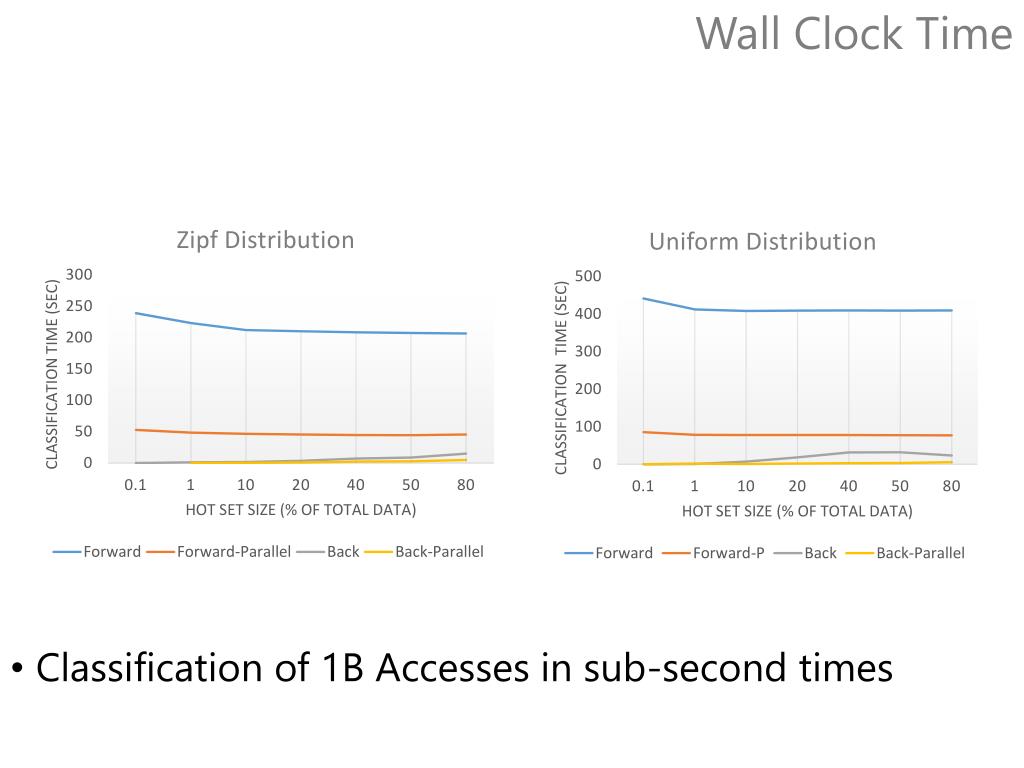 Wall Clock Time

Zipf Distribution

CLASSIFICATION TIME (SEC)

300
250
200
150
100
50
0

0.1 1 10 20 40 50 80

HOT SET SIZE (% OF TOTAL DATA)

Forward Forward-Parallel Back Back-Parallel

Uniform Distribution

CLASSIFICATION TIME (SEC)

500
400
300
200
100
0

0.1 1 10 20 40 50 80

HOT SET SIZE (% OF TOTAL DATA)

Forward Forward-P Back Back-Parallel

• Classification of 1B Accesses in sub-second times